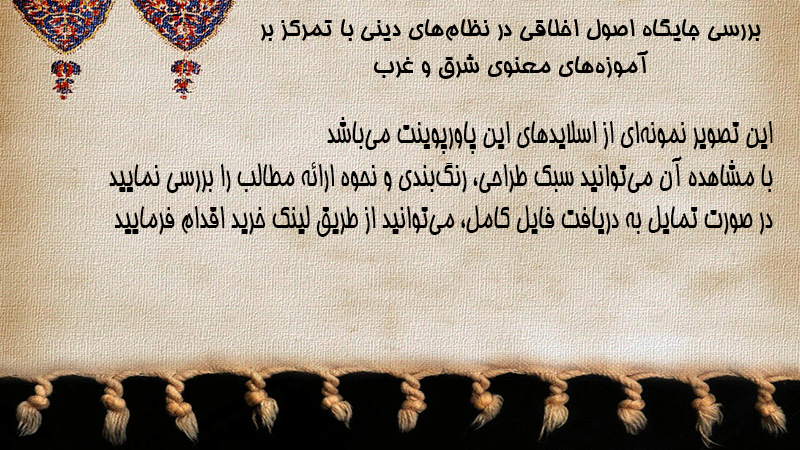 بررسی جایگاه اصول اخلاقی در نظام‌های دینی با تمرکز بر آموزه‌های معنوی شرق و غرب

این تصویر نمونه‌ای از اسلایدهای این پاورپوینت می‌باشد
با مشاهده آن می‌توانید سبک طراحی، رنگ‌بندی و نحوه ارائه مطالب را بررسی نمایید
در صورت تمایل به دریافت فایل کامل، می‌توانید از طریق لینک خرید اقدام فرمایید